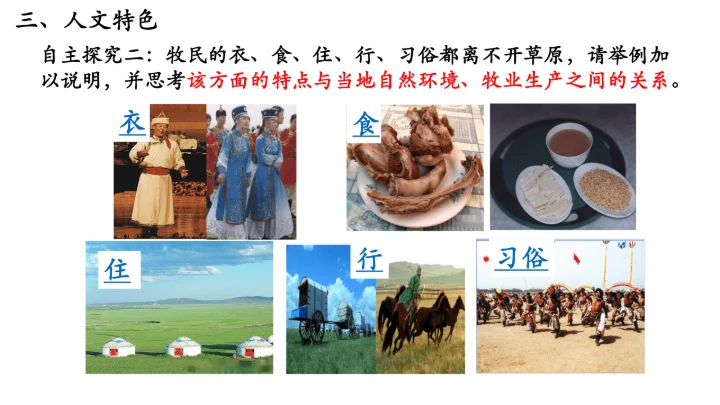 三、人文特色

自主探究二：牧民的衣、食、住、行、习俗都离不开草原，请举例加以说明，并思考该方面的特点与当地自然环境、牧业生产之间的关系。

衣

食

住

行

习俗